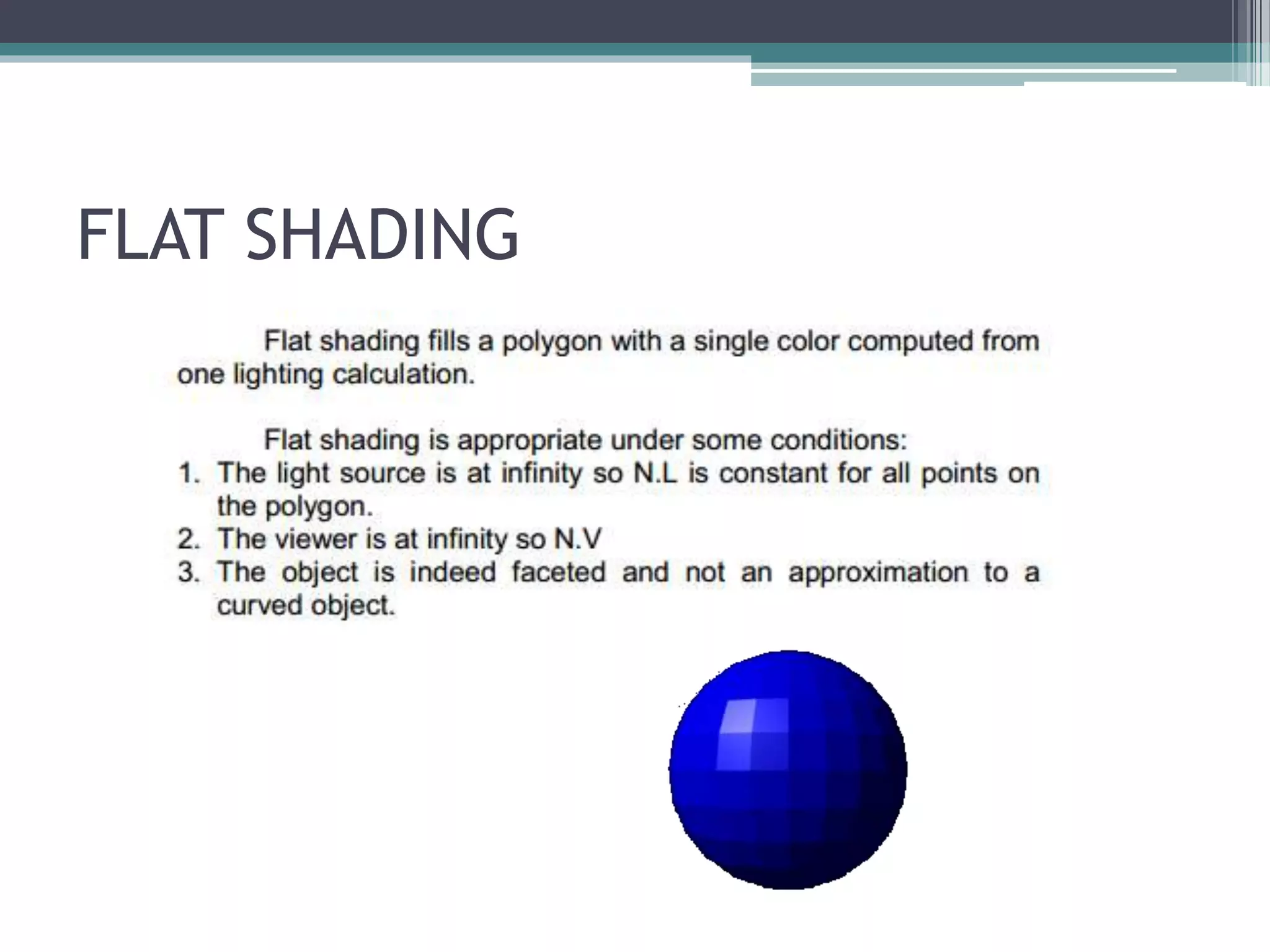 FLAT SHADING

Flat shading fills a polygon with a single color computed from one lighting calculation.

Flat shading is appropriate under some conditions:
1. The light source is at infinity so N.L is constant for all points on the polygon.
2. The viewer is at infinity so N.V
3. The object is indeed faceted and not an approximation to a curved object.